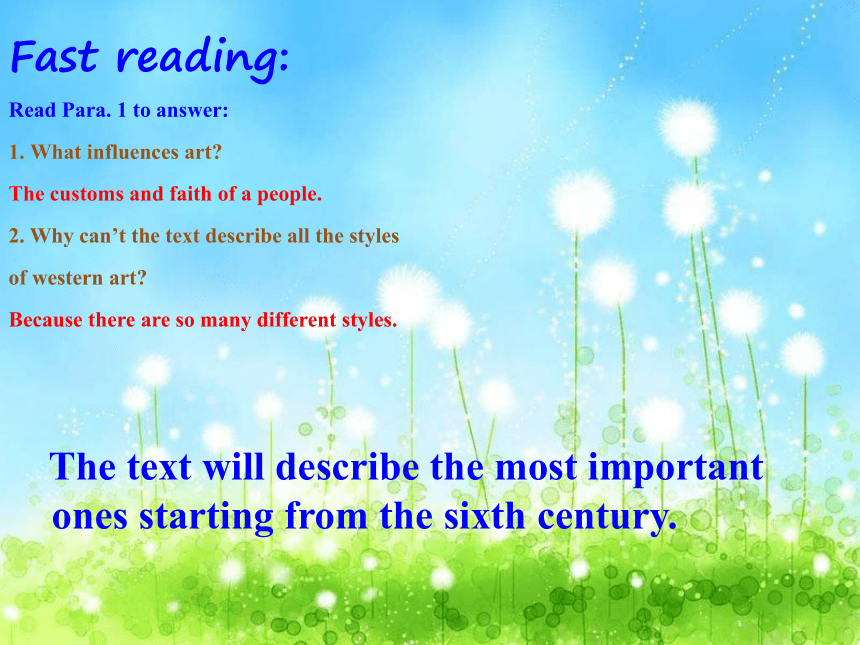 Fast reading:

Read Para. 1 to answer:

1. What influences art?

The customs and faith of a people.

2. Why can’t the text describe all the styles of western art?

Because there are so many different styles.

The text will describe the most important ones starting from the sixth century.